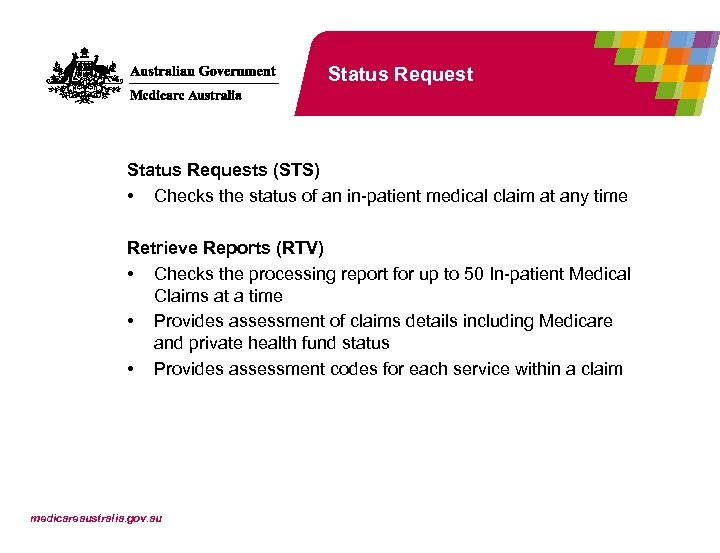 Australian Government
Medicare Australia

Status Request

Status Requests (STS)
• Checks the status of an in-patient medical claim at any time

Retrieve Reports (RTV)
• Checks the processing report for up to 50 In-patient Medical Claims at a time
• Provides assessment of claims details including Medicare and private health fund status
• Provides assessment codes for each service within a claim

medicareaustralia.gov.au